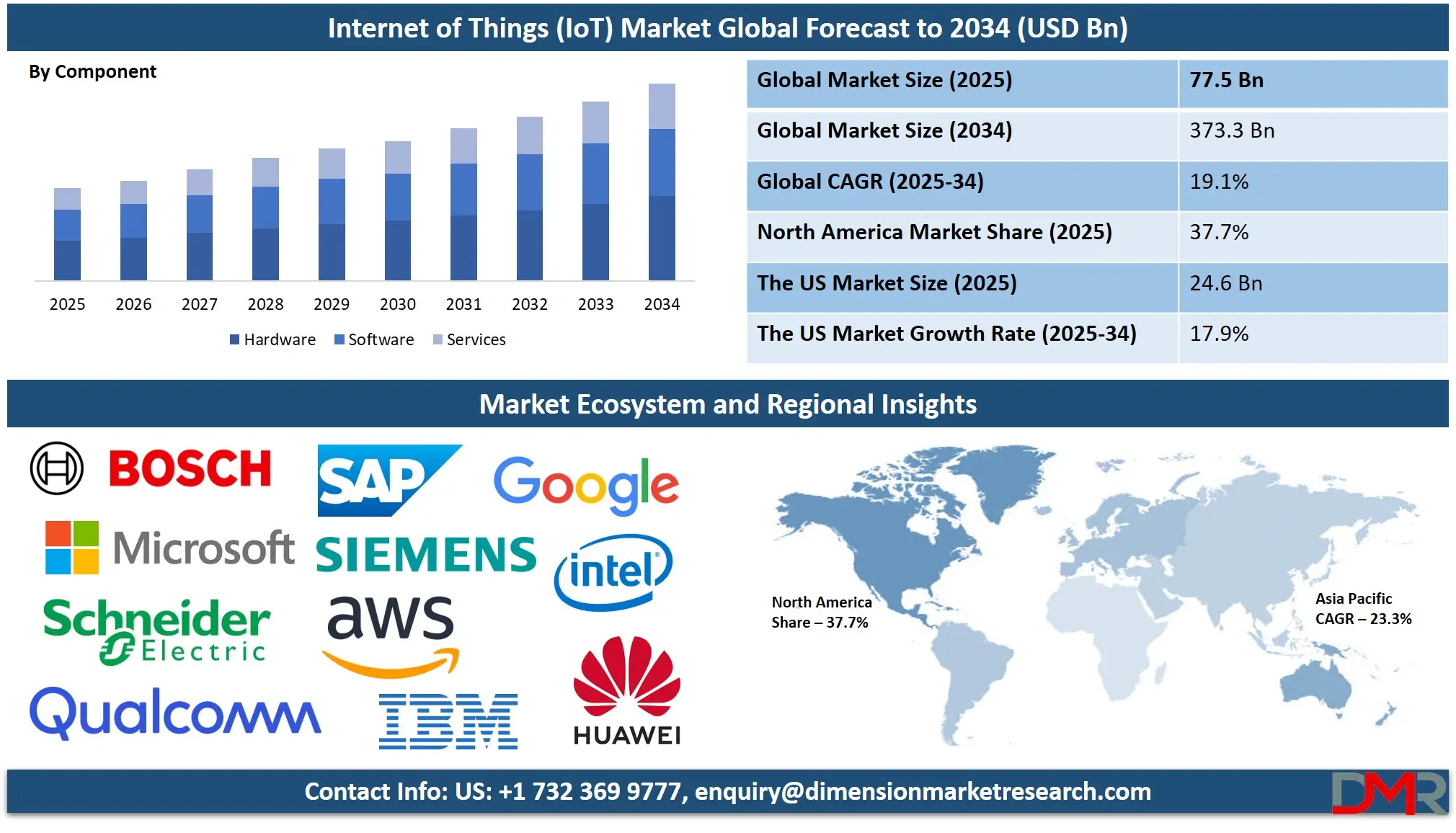 Internet of Things (IoT) Market Global Forecast to 2034 (USD Bn)

By Component

2025 2026 2027 2028 2029 2030 2031 2032 2033 2034

Hardware Software Services

| Global Market Size (2025) | 77.5 Bn |
|---|---|
| Global Market Size (2034) | 373.3 Bn |
| Global CAGR (2025-34) | 19.1% |
| North America Market Share (2025) | 37.7% |
| The US Market Size (2025) | 24.6 Bn |
| The US Market Growth Rate (2025-34) | 17.9% |

Market Ecosystem and Regional Insights

BOSCH SAP Google Microsoft SIEMENS intel Schneider Electric aws Qualcomm IBM HUAWEI

North America Share – 37.7%

Asia Pacific CAGR – 23.3%

Contact Info: US: +1 732 369 9777, enquiry@dimensionmarketresearch.com

DMR